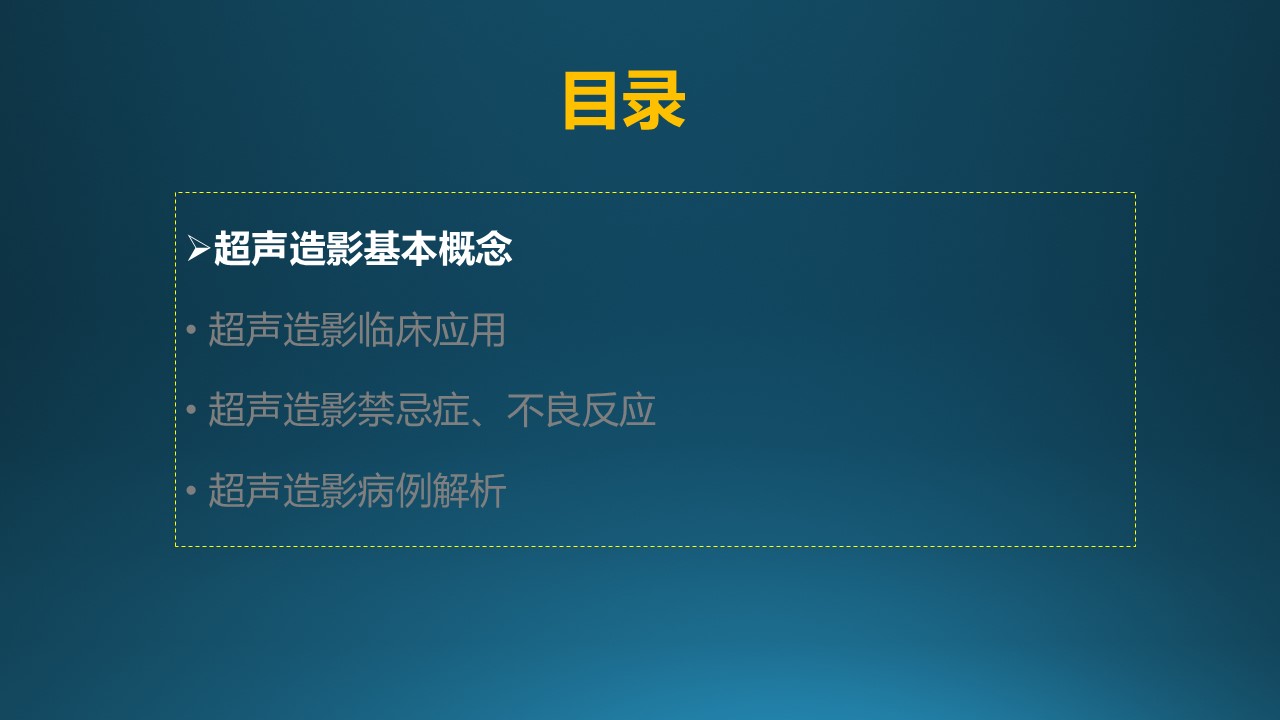 目录

➢超声造影基本概念

• 超声造影临床应用

• 超声造影禁忌症、不良反应

• 超声造影病例解析